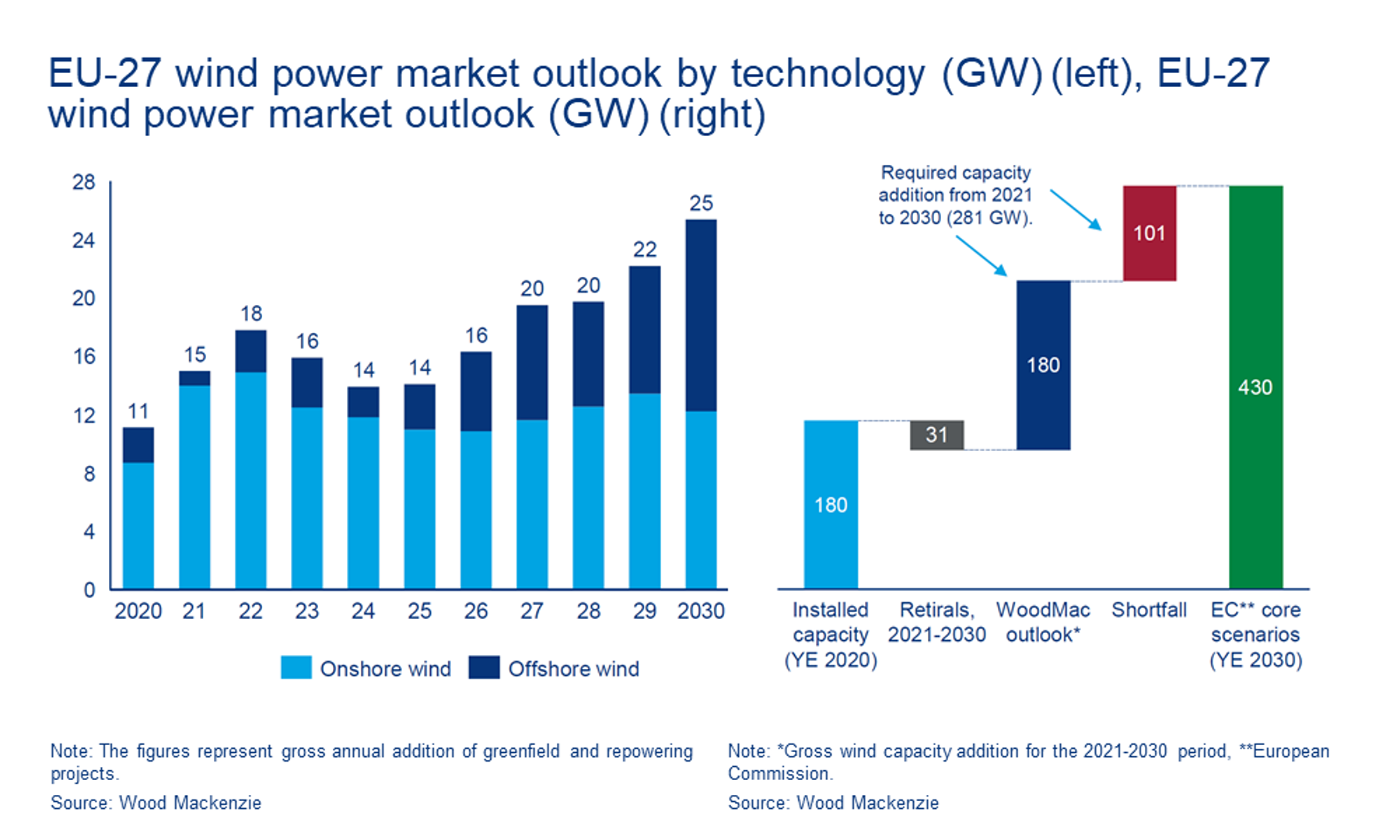 EU-27 wind power market outlook by technology (GW) (left), EU-27 wind power market outlook (GW) (right)

28
24
20
16
12
8
4
0

11
15
18
16
14
14
16
20
20
22
25

2020 21 22 23 24 25 26 27 28 29 2030

Onshore wind
Offshore wind

Required capacity addition from 2021 to 2030 (281 GW).

180
31
180
101
430

Installed capacity (YE 2020)
Retirals, 2021-2030
WoodMac outlook*
Shortfall
EC** core scenarios (YE 2030)

Note: The figures represent gross annual addition of greenfield and repowering projects.

Source: Wood Mackenzie

Note: *Gross wind capacity addition for the 2021-2030 period, **European Commission.

Source: Wood Mackenzie